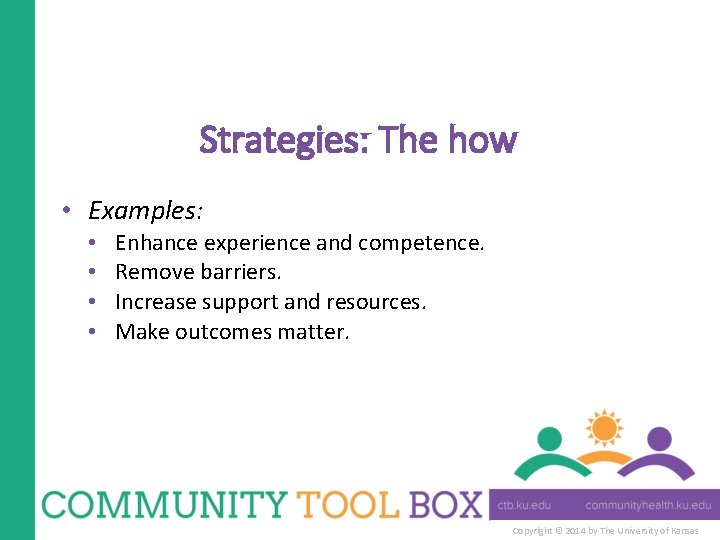 Strategies: The how

• Examples:
  • Enhance experience and competence.
  • Remove barriers.
  • Increase support and resources.
  • Make outcomes matter.

COMMUNITY TOOL BOX

ctb.ku.edu communityhealth.ku.edu

Copyright © 2014 by The University of Kansas